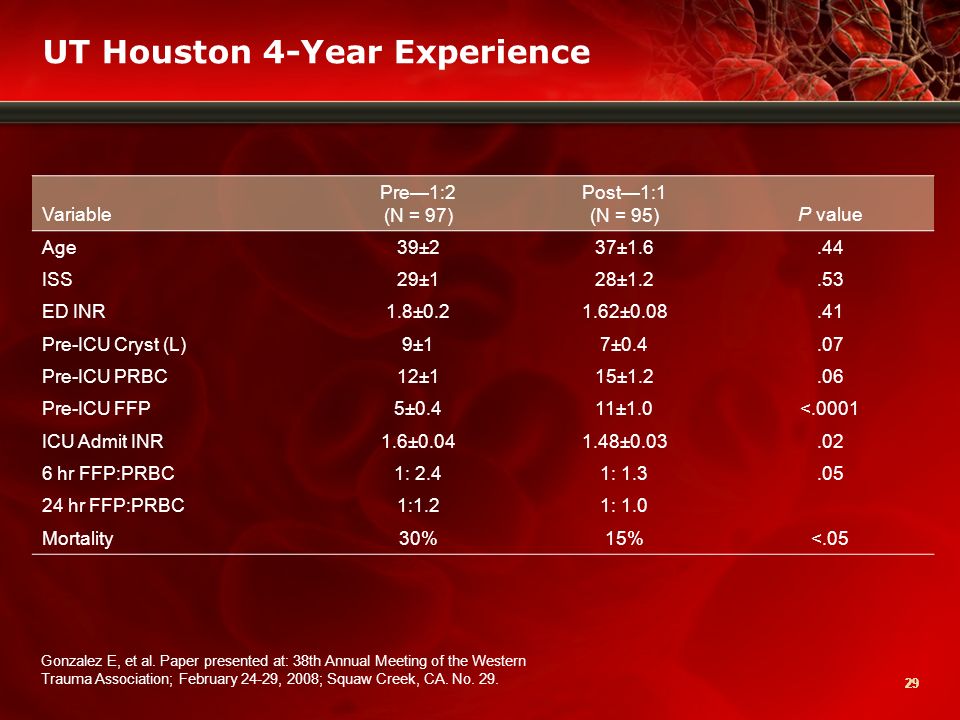 UT Houston 4-Year Experience

| Variable | Pre—1:2 (N = 97) | Post—1:1 (N = 95) | P value |
|---|---|---|---|
| Age | 39±2 | 37±1.6 | .44 |
| ISS | 29±1 | 28±1.2 | .53 |
| ED INR | 1.8±0.2 | 1.62±0.08 | .41 |
| Pre-ICU Cryst (L) | 9±1 | 7±0.4 | .07 |
| Pre-ICU PRBC | 12±1 | 15±1.2 | .06 |
| Pre-ICU FFP | 5±0.4 | 11±1.0 | <.0001 |
| ICU Admit INR | 1.6±0.04 | 1.48±0.03 | .02 |
| 6 hr FFP:PRBC | 1: 2.4 | 1: 1.3 | .05 |
| 24 hr FFP:PRBC | 1:1.2 | 1: 1.0 | |
| Mortality | 30% | 15% | <.05 |

Gonzalez E, et al. Paper presented at: 38th Annual Meeting of the Western Trauma Association; February 24-29, 2008; Squaw Creek, CA. No. 29.

29